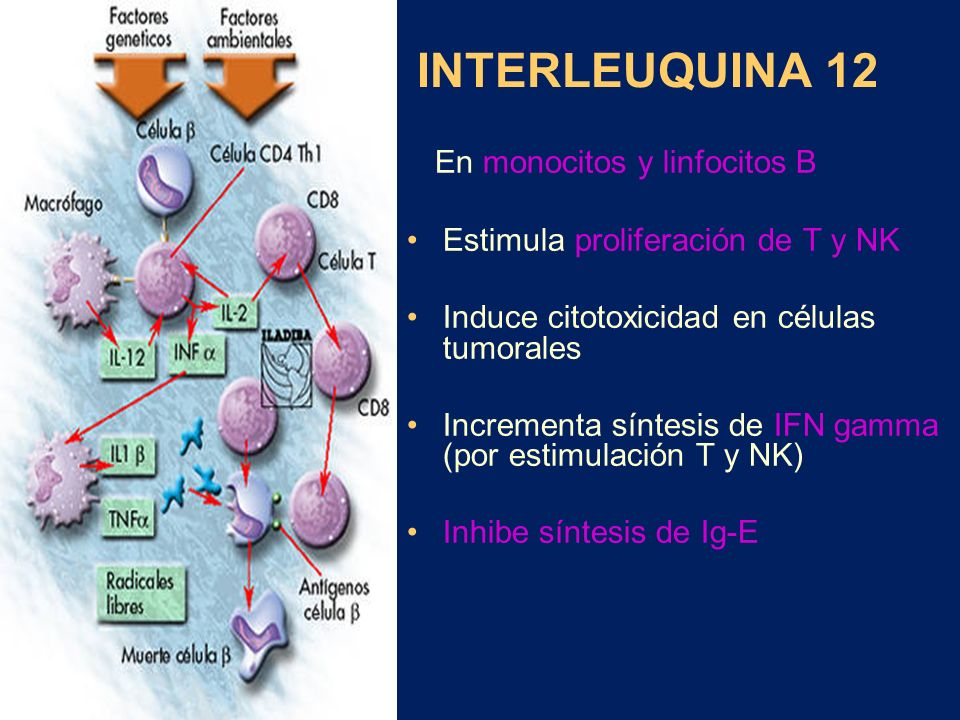 Factores geneticos

Factores ambientales

Célula β

Célula CD4 Th1

Macrófago

CD8

Célula T

IL-2

IL-12

INF α

ILADIBA

CD8

IL1 β

TNFα

Radicales libres

Antígenos célula β

Muerte célula β

INTERLEUQUINA 12

En monocitos y linfocitos B

• Estimula proliferación de T y NK

• Induce citotoxicidad en células tumorales

• Incrementa síntesis de IFN gamma (por estimulación T y NK)

• Inhibe síntesis de Ig-E